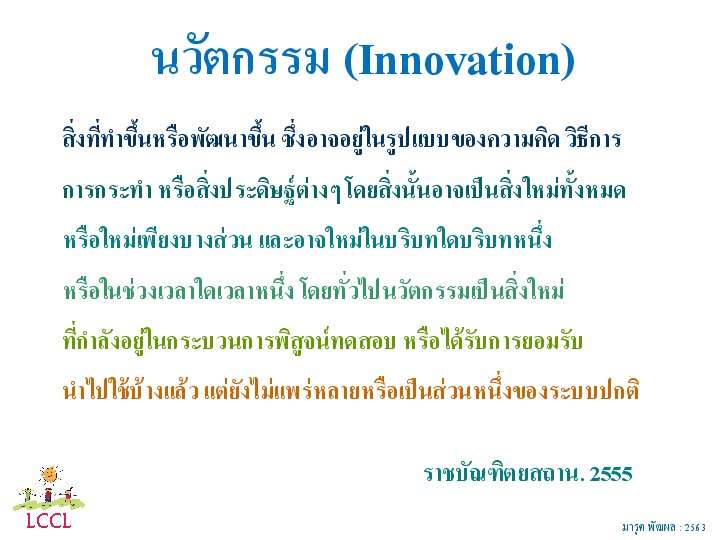 นวัตกรรม (Innovation)

สิ่งที่ทำขึ้นหรือพัฒนาขึ้น ซึ่งอาจอยู่ในรูปแบบของความคิด วิธีการ การกระทำ หรือสิ่งประดิษฐ์ต่างๆ โดยสิ่งนั้นอาจเป็นสิ่งใหม่ทั้งหมด หรือใหม่เพียงบางส่วน และอาจใหม่ในบริบทใดบริบทหนึ่ง หรือในช่วงเวลาใดเวลาหนึ่ง โดยทั่วไปนวัตกรรมเป็นสิ่งใหม่ ที่กำลังอยู่ในกระบวนการพิสูจน์ทดสอบ หรือได้รับการยอมรับ นำไปใช้บ้างแล้ว แต่ยังไม่แพร่หลายหรือเป็นส่วนหนึ่งของระบบปกติ

ราชบัณฑิตยสถาน. 2555

LCCL

มารุต พัฒผล : 2563